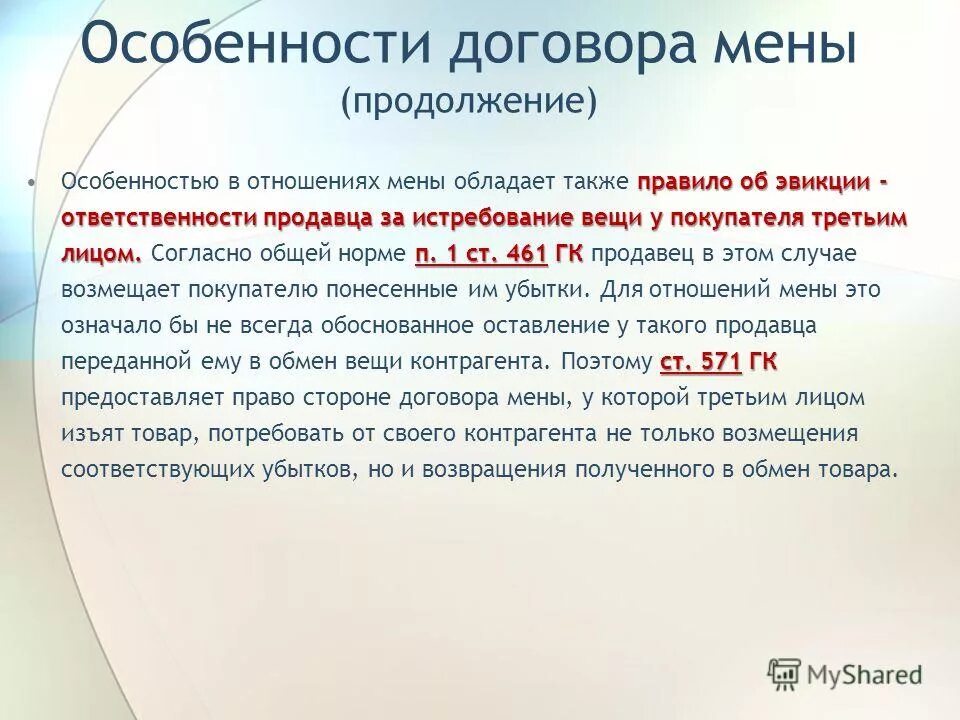 Особенности договора мены
(продолжение)

• Особенностью в отношениях мены обладает также правило об эвикции - ответственности продавца за истребование вещи у покупателя третьим лицом. Согласно общей норме п. 1 ст. 461 ГК продавец в этом случае возмещает покупателю понесенные им убытки. Для отношений мены это означало бы не всегда обоснованное оставление у такого продавца переданной ему в обмен вещи контрагента. Поэтому ст. 571 ГК предоставляет право стороне договора мены, у которой третьим лицом изъят товар, потребовать от своего контрагента не только возмещения соответствующих убытков, но и возвращения полученного в обмен товара.

MyShared